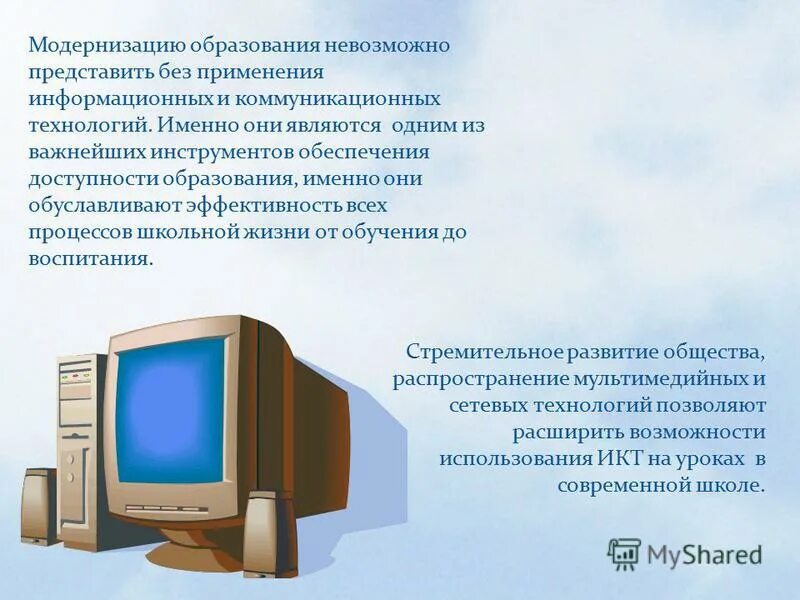 Модернизацию образования невозможно представить без применения информационных и коммуникационных технологий. Именно они являются одним из важнейших инструментов обеспечения доступности образования, именно они обуславливают эффективность всех процессов школьной жизни от обучения до воспитания.

Стремительное развитие общества, распространение мультимедийных и сетевых технологий позволяют расширить возможности использования ИКТ на уроках в современной школе.

MyShared